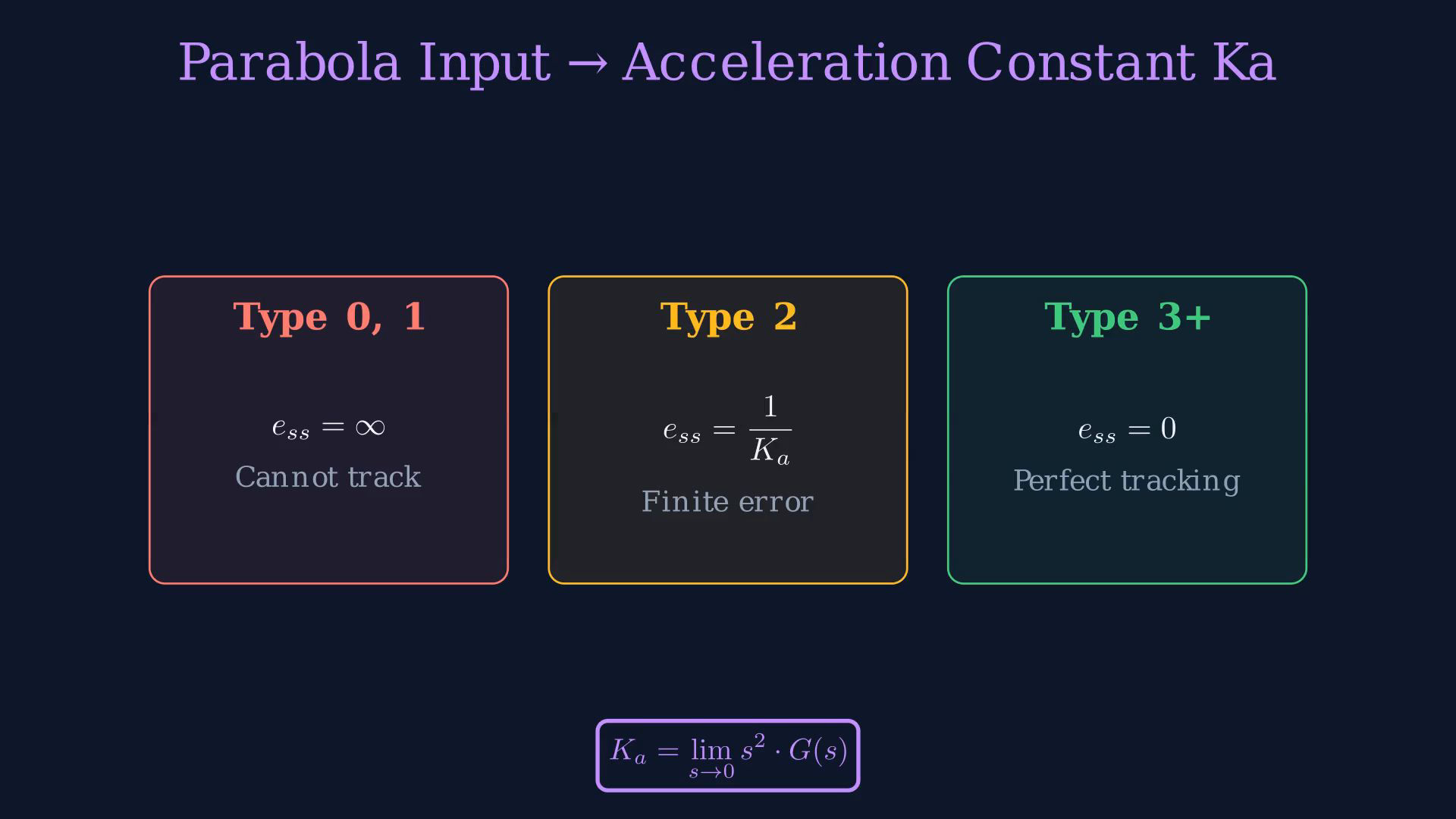 Parabola Input → Acceleration Constant Ka

Type 0, 1

$e_{ss} = \infty$

Cannot track

Type 2

$e_{ss} = \frac{1}{K_a}$

Finite error

Type 3+

$e_{ss} = 0$

Perfect tracking

$K_a = \lim_{s \to 0} s^2 \cdot G(s)$